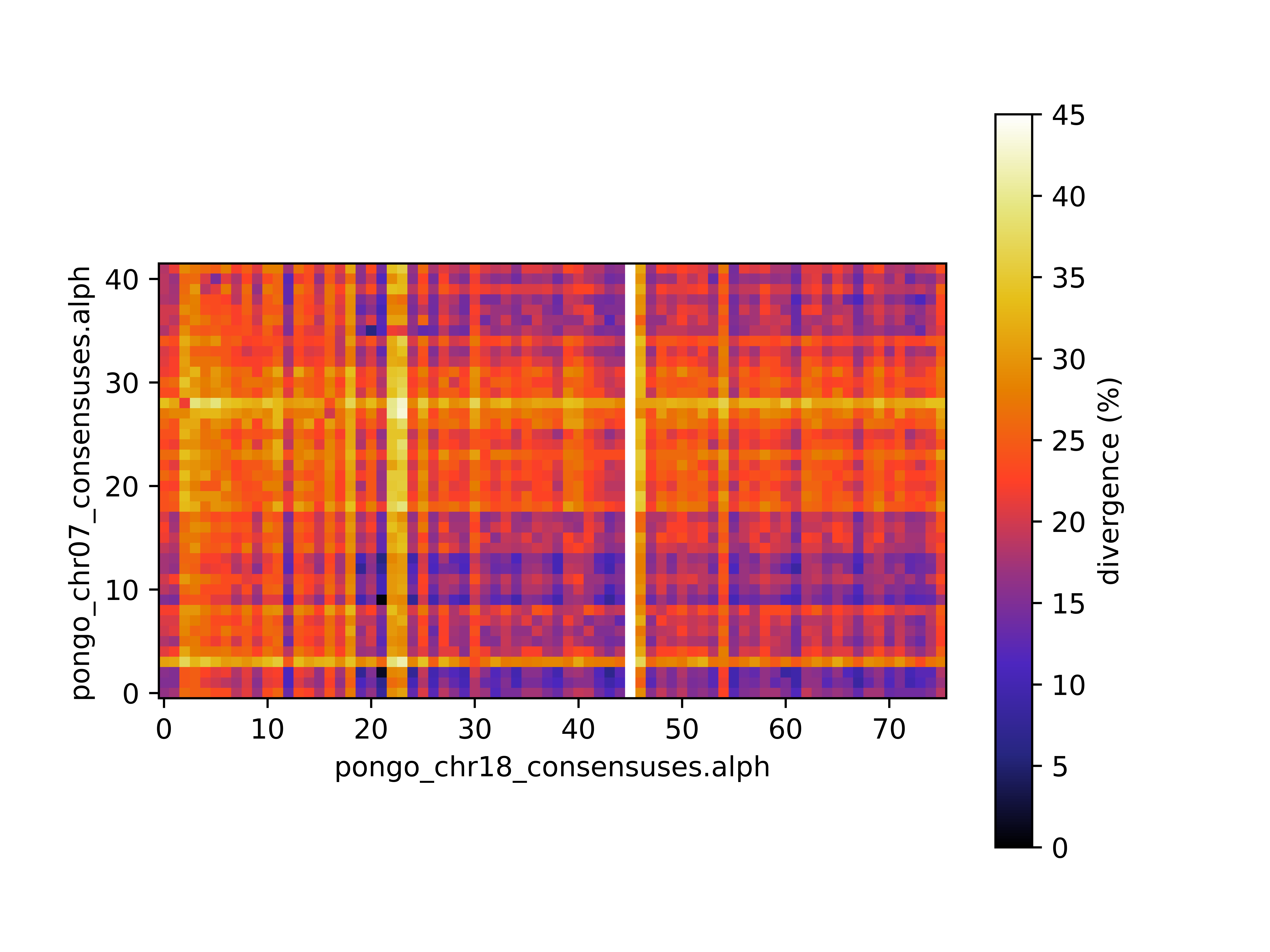 pongo_chr07_consensuses.alph
40
30
20
10
0
0
10
20
30
40
50
60
70
pongo_chr18_consensuses.alph
45
40
35
30
25
20
15
10
5
0
divergence (%)